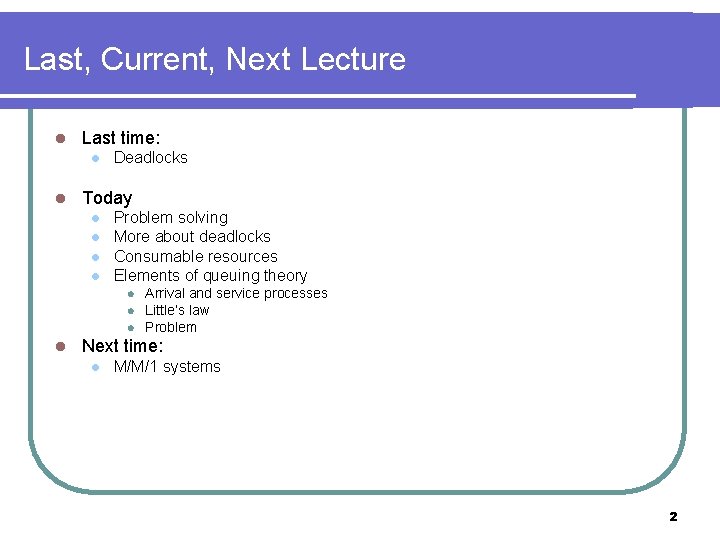 Last, Current, Next Lecture

- Last time:
  - Deadlocks

- Today
  - Problem solving
  - More about deadlocks
  - Consumable resources
  - Elements of queuing theory
    - Arrival and service processes
    - Little's law
    - Problem
- Next time:
  - M/M/1 systems

2